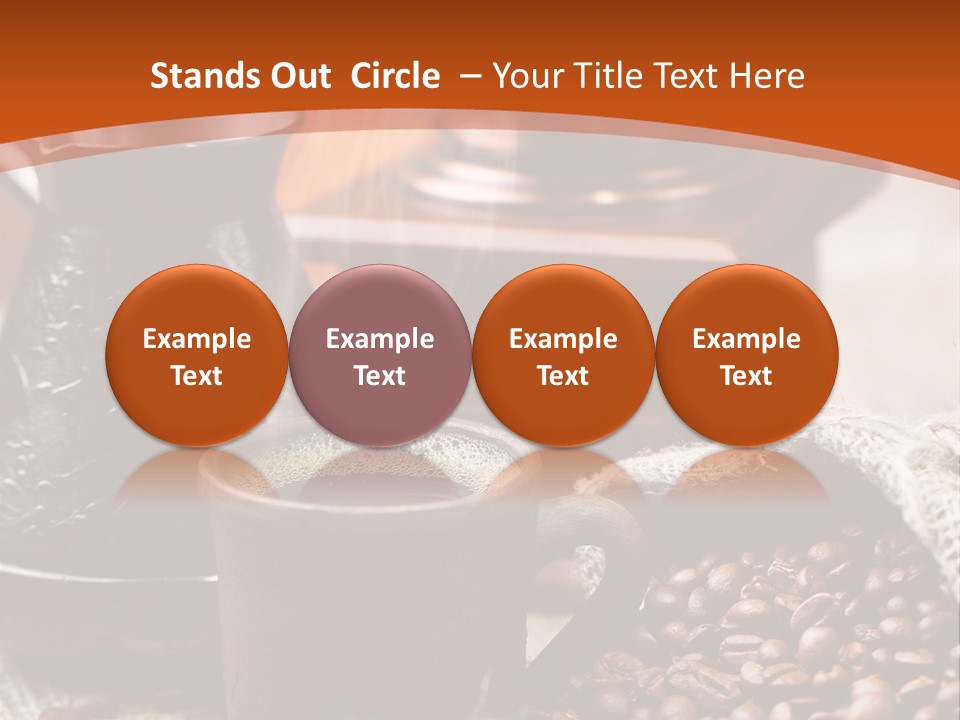 Stands Out Circle – Your Title Text Here

Example Text

Example Text

Example Text

Example Text